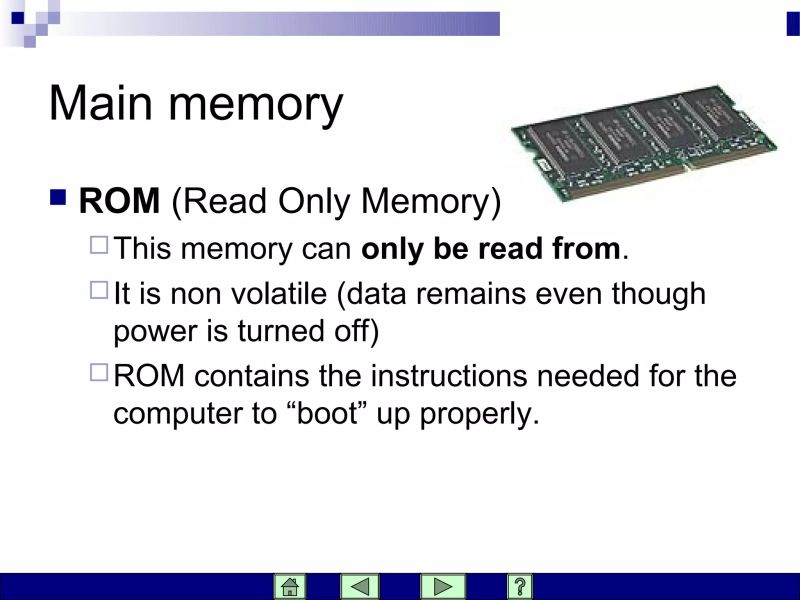 Main memory

ROM (Read Only Memory)

This memory can only be read from.

It is non volatile (data remains even though power is turned off)

ROM contains the instructions needed for the computer to “boot” up properly.

?